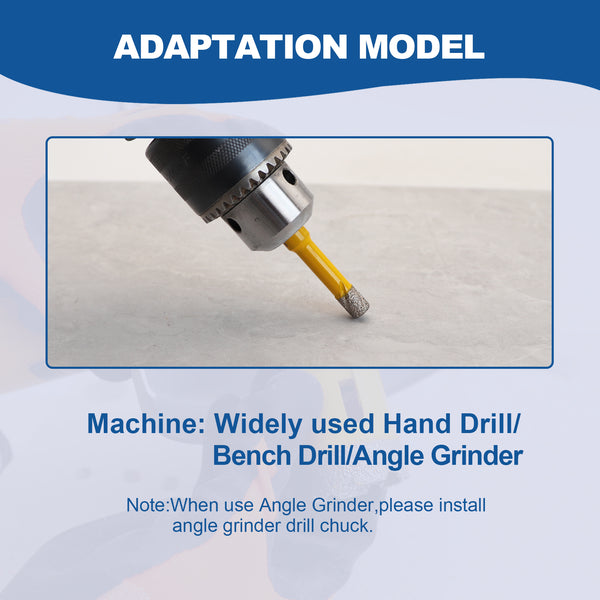 ADAPTATION MODEL

Machine: Widely used Hand Drill/ Bench Drill/Angle Grinder

Note:When use Angle Grinder,please install angle grinder drill chuck.